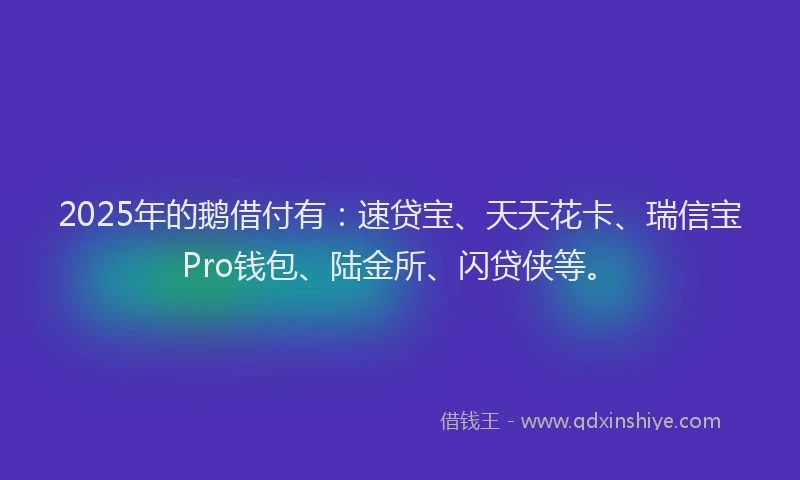 2025年的鹅借付有：速贷宝、天天花卡、瑞信宝Pro钱包、陆金所、闪贷侠等。

借钱王 - www.qdxinshiye.com